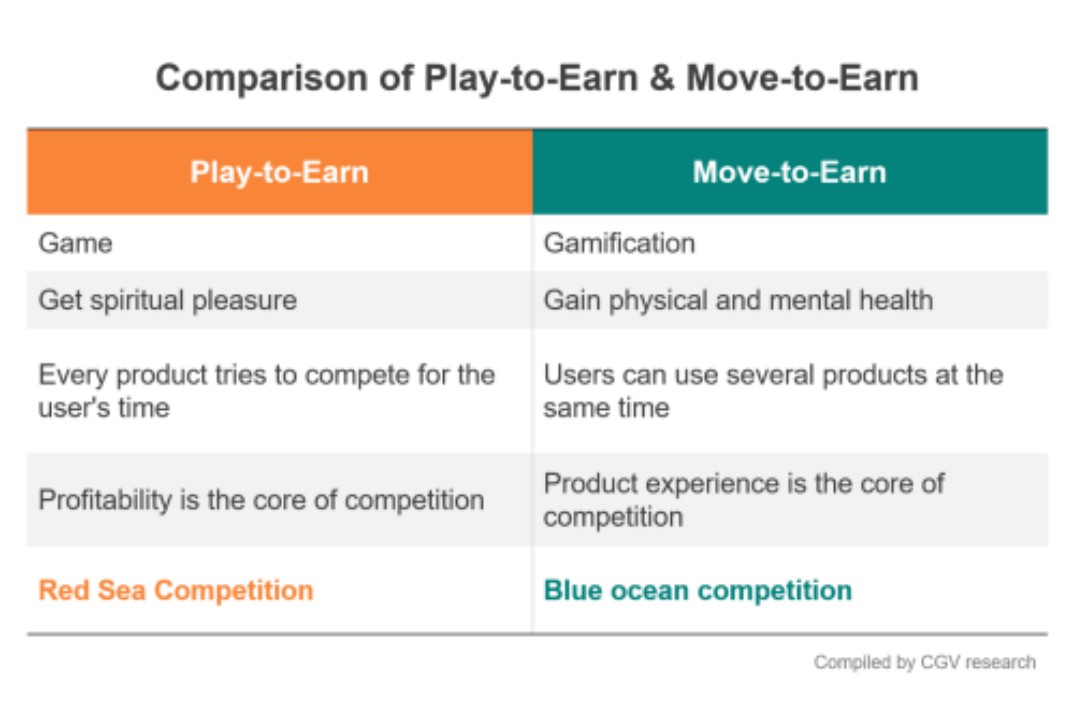 Comparison of Play-to-Earn & Move-to-Earn

| Play-to-Earn | Move-to-Earn |
|---|---|
| Game | Gamification |
| Get spiritual pleasure | Gain physical and mental health |
| Every product tries to compete for the user's time | Users can use several products at the same time |
| Profitability is the core of competition | Product experience is the core of competition |
| Red Sea Competition | Blue ocean competition |

Compiled by CGV research